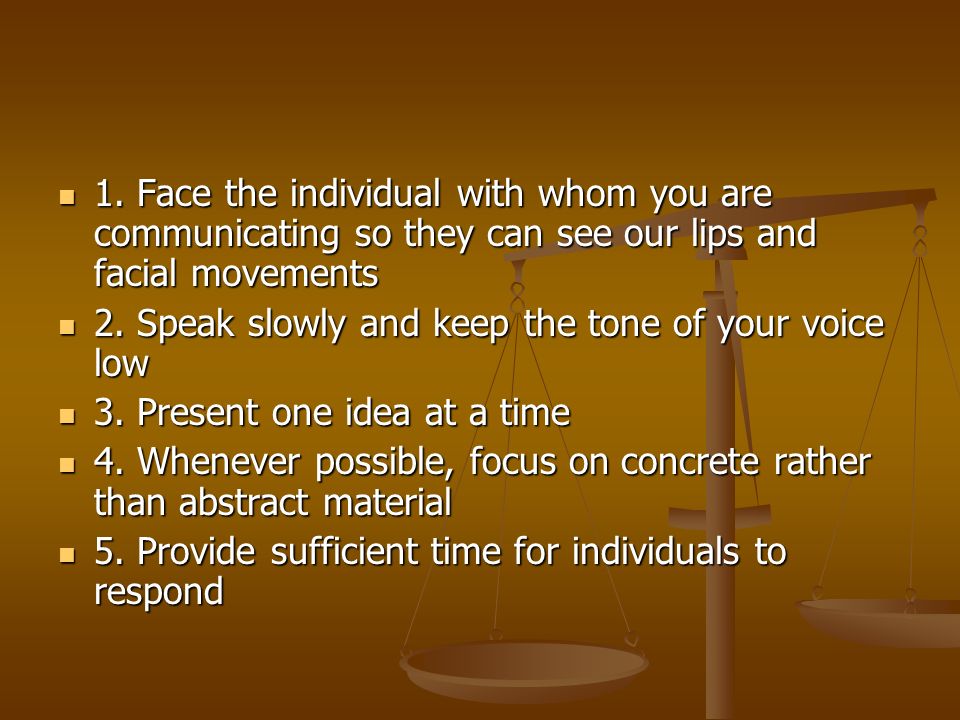 1. Face the individual with whom you are communicating so they can see our lips and facial movements

2. Speak slowly and keep the tone of your voice low

3. Present one idea at a time

4. Whenever possible, focus on concrete rather than abstract material

5. Provide sufficient time for individuals to respond